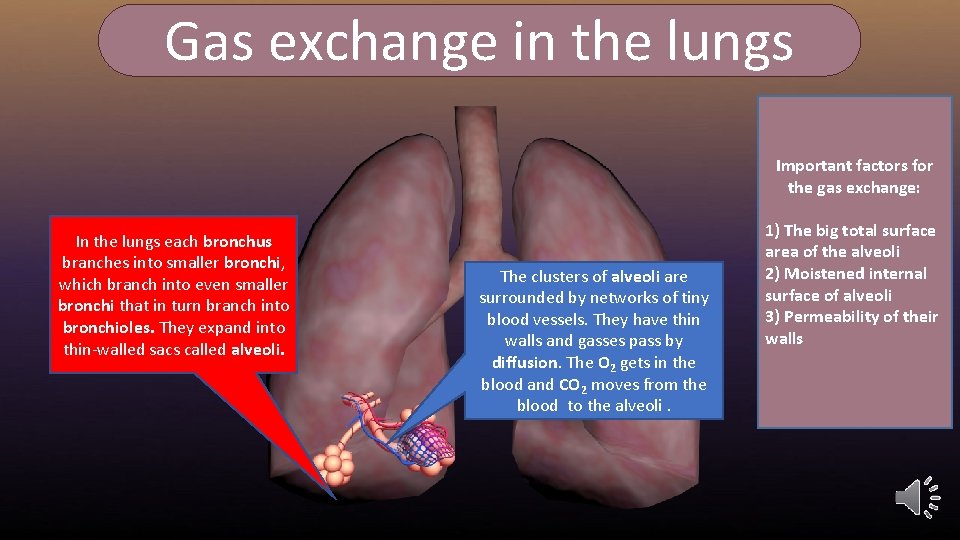 Gas exchange in the lungs

In the lungs each bronchus branches into smaller bronchi, which branch into even smaller bronchi that in turn branch into bronchioles. They expand into thin-walled sacs called alveoli.

The clusters of alveoli are surrounded by networks of tiny blood vessels. They have thin walls and gasses pass by diffusion. The $O_2$ gets in the blood and $CO_2$ moves from the blood to the alveoli .

Important factors for the gas exchange:

1) The big total surface area of the alveoli
2) Moistened internal surface of alveoli
3) Permeability of their walls